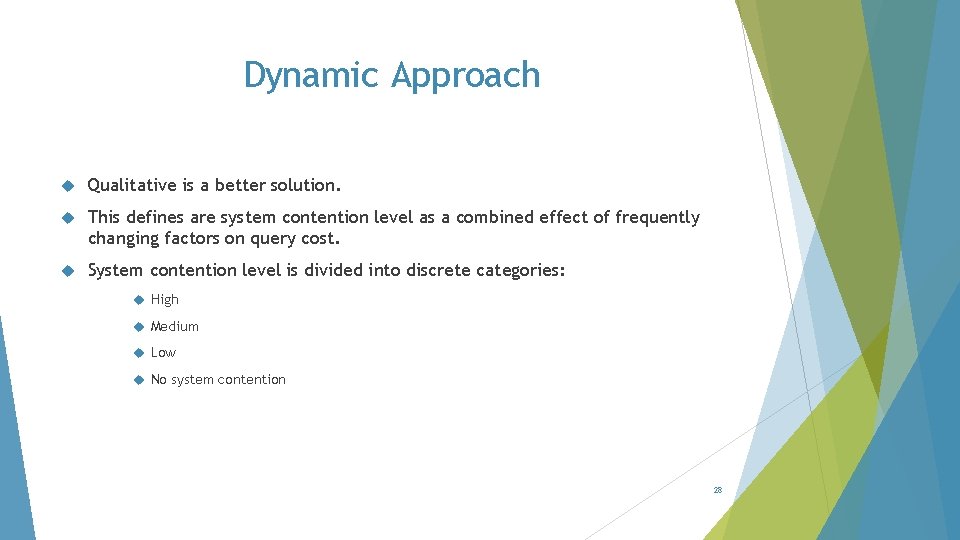 Dynamic Approach

Qualitative is a better solution.

This defines are system contention level as a combined effect of frequently changing factors on query cost.

System contention level is divided into discrete categories:

High

Medium

Low

No system contention

28